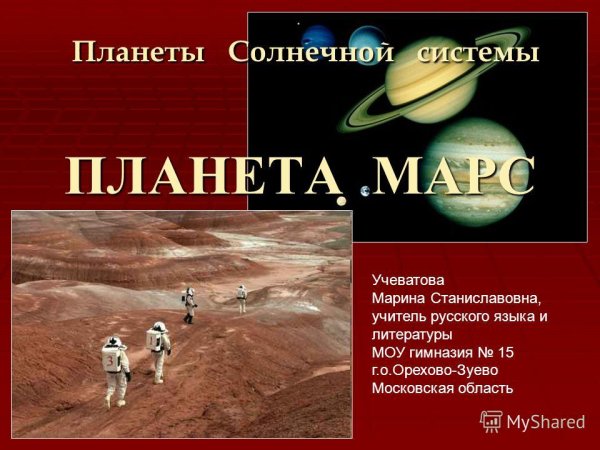 Планеты Солнечной системы

ПЛАНЕТА МАРС

Учеватова
Марина Станиславовна,
учитель русского языка и литературы
МОУ гимназия № 15
г.о.Орехово-Зуево
Московская область

MyShared